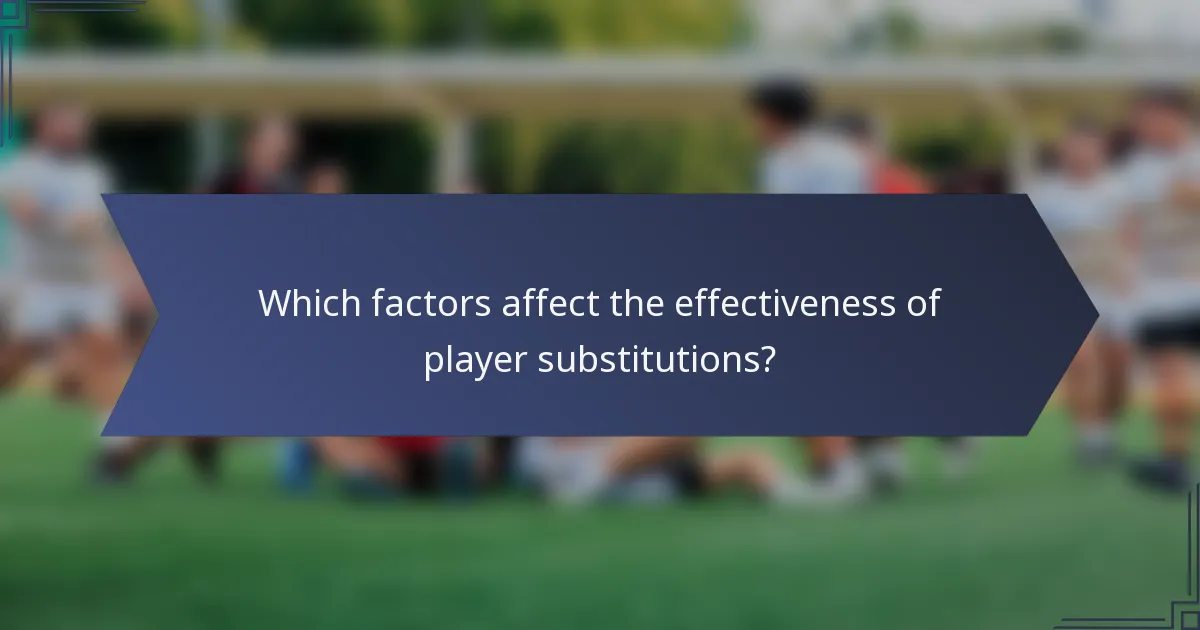 Which factors affect the effectiveness of player substitutions?